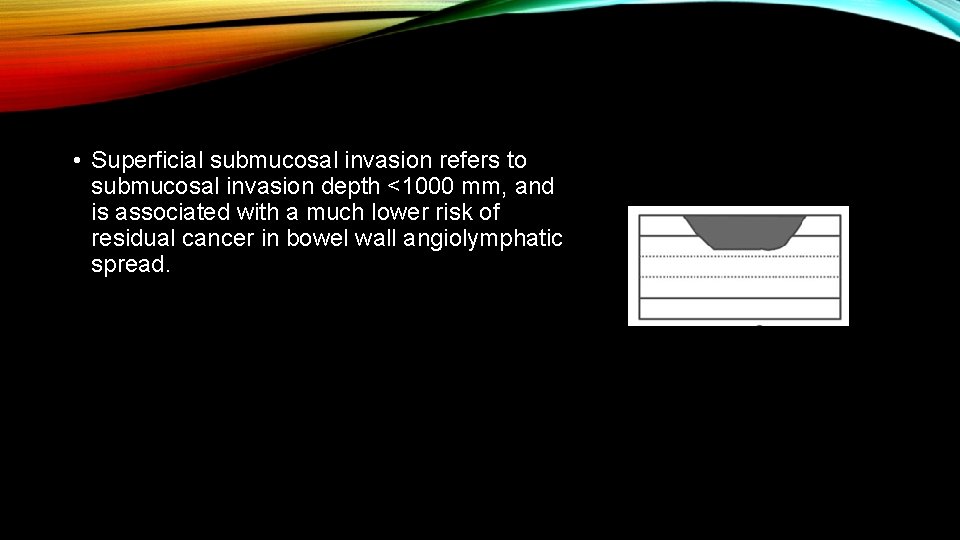 • Superficial submucosal invasion refers to submucosal invasion depth <1000 mm, and is associated with a much lower risk of residual cancer in bowel wall angiolymphatic spread.